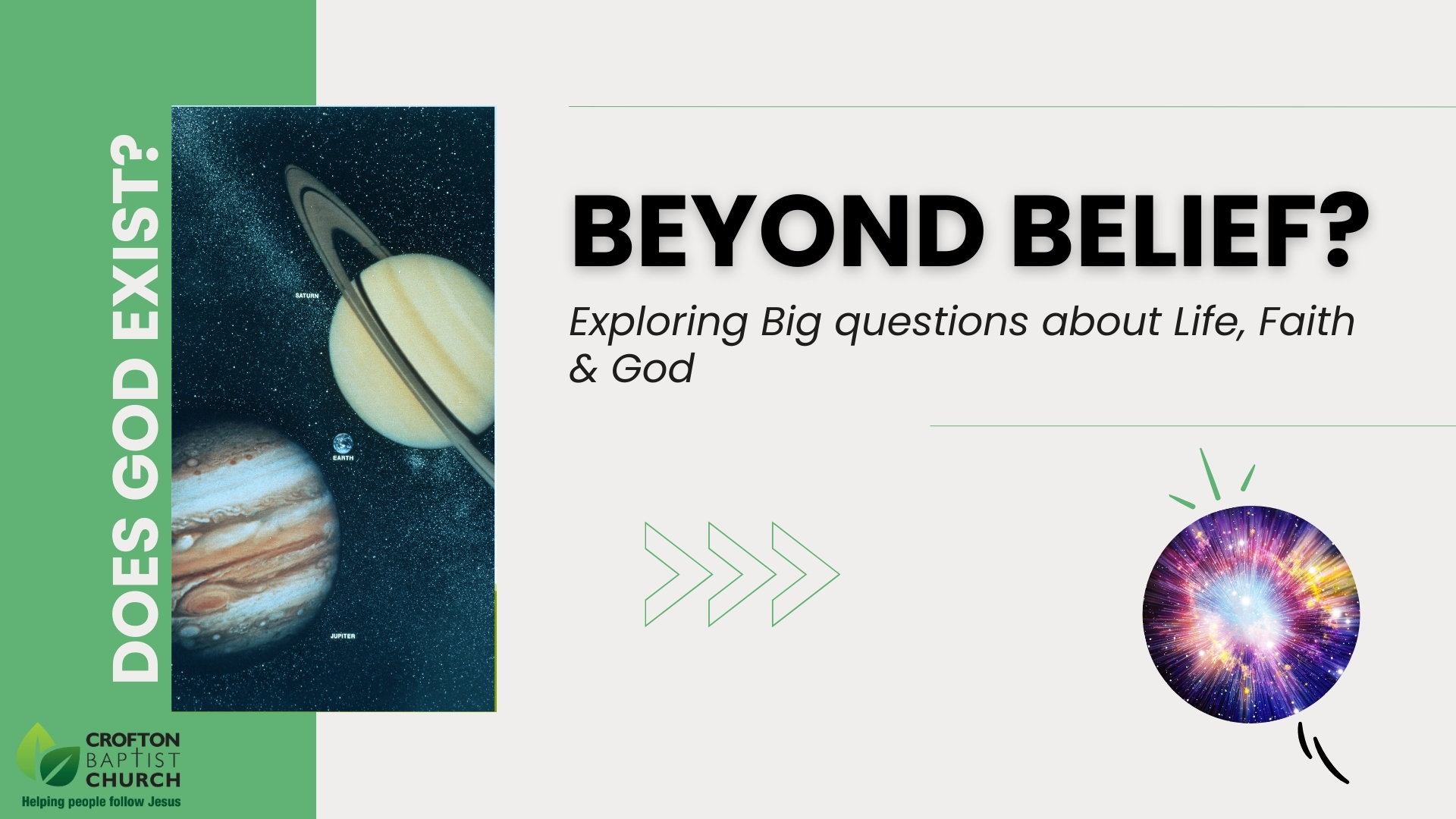 DOES GOD EXIST?

SATURN

EARTH

JUPITER

BEYOND BELIEF?

Exploring Big questions about Life, Faith & God

CROFTON BAPTIST CHURCH
Helping people follow Jesus